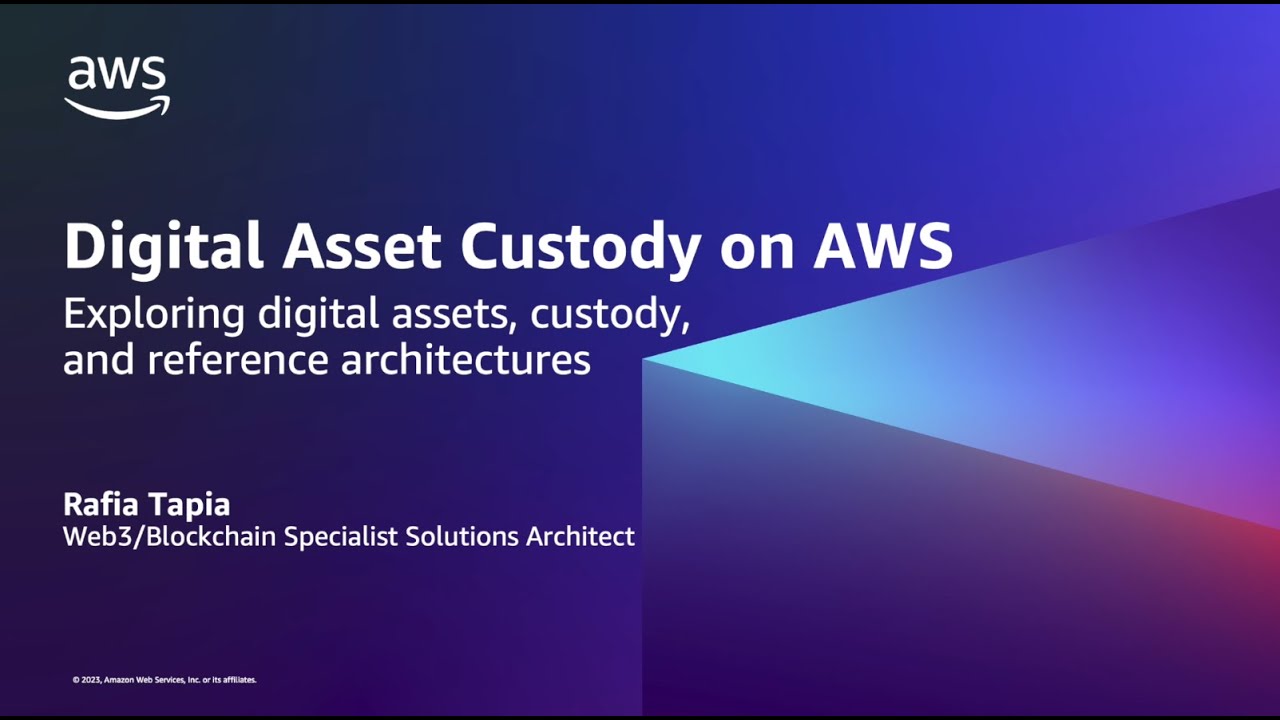 aws

Digital Asset Custody on AWS

Exploring digital assets, custody, and reference architectures

Rafia Tapia
Web3/Blockchain Specialist Solutions Architect

© 2023, Amazon Web Services, Inc. or its affiliates.